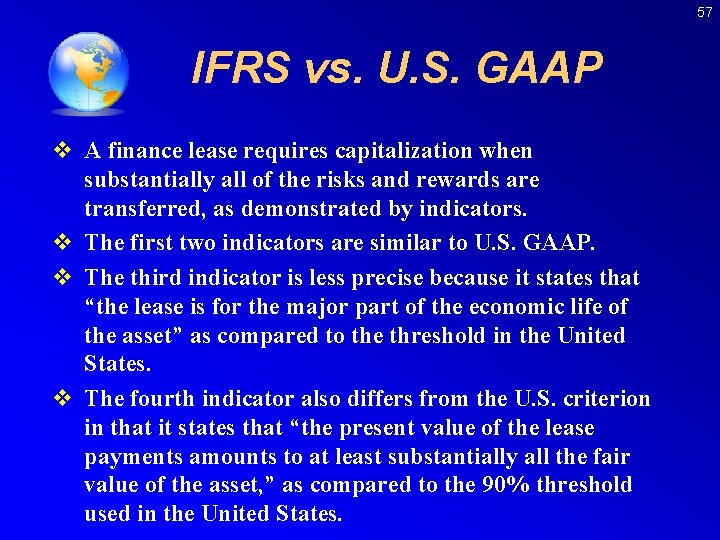 57

IFRS vs. U.S. GAAP

❖ A finance lease requires capitalization when substantially all of the risks and rewards are transferred, as demonstrated by indicators.

❖ The first two indicators are similar to U.S. GAAP.

❖ The third indicator is less precise because it states that “the lease is for the major part of the economic life of the asset” as compared to the threshold in the United States.

❖ The fourth indicator also differs from the U.S. criterion in that it states that “the present value of the lease payments amounts to at least substantially all the fair value of the asset,” as compared to the 90% threshold used in the United States.